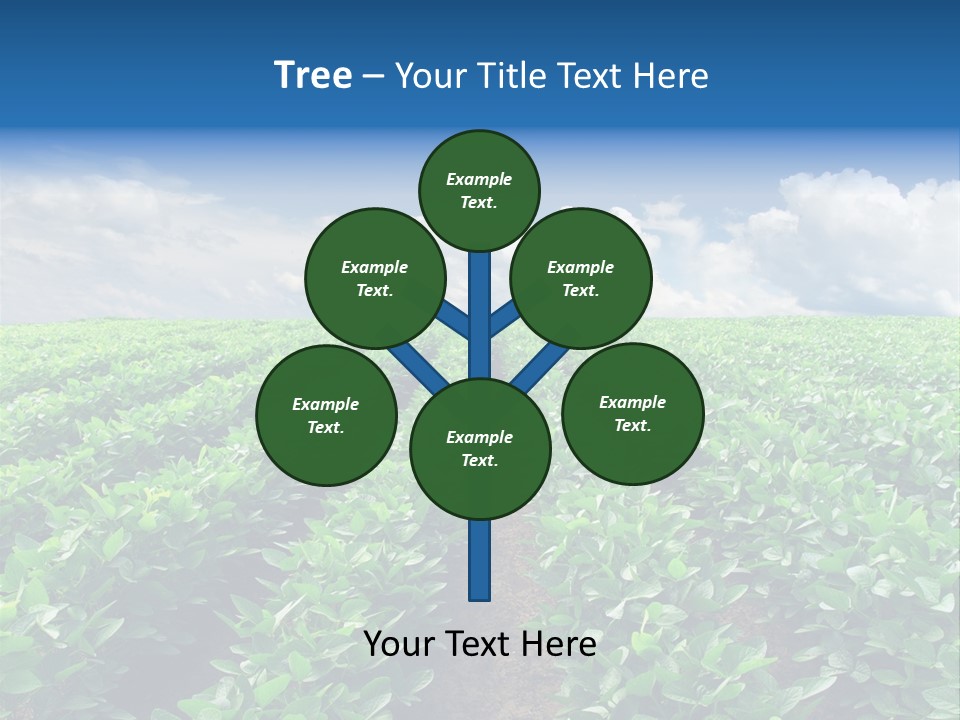 Tree – Your Title Text Here

Example Text.

Example Text.

Example Text.

Example Text.

Example Text.

Example Text.

Your Text Here